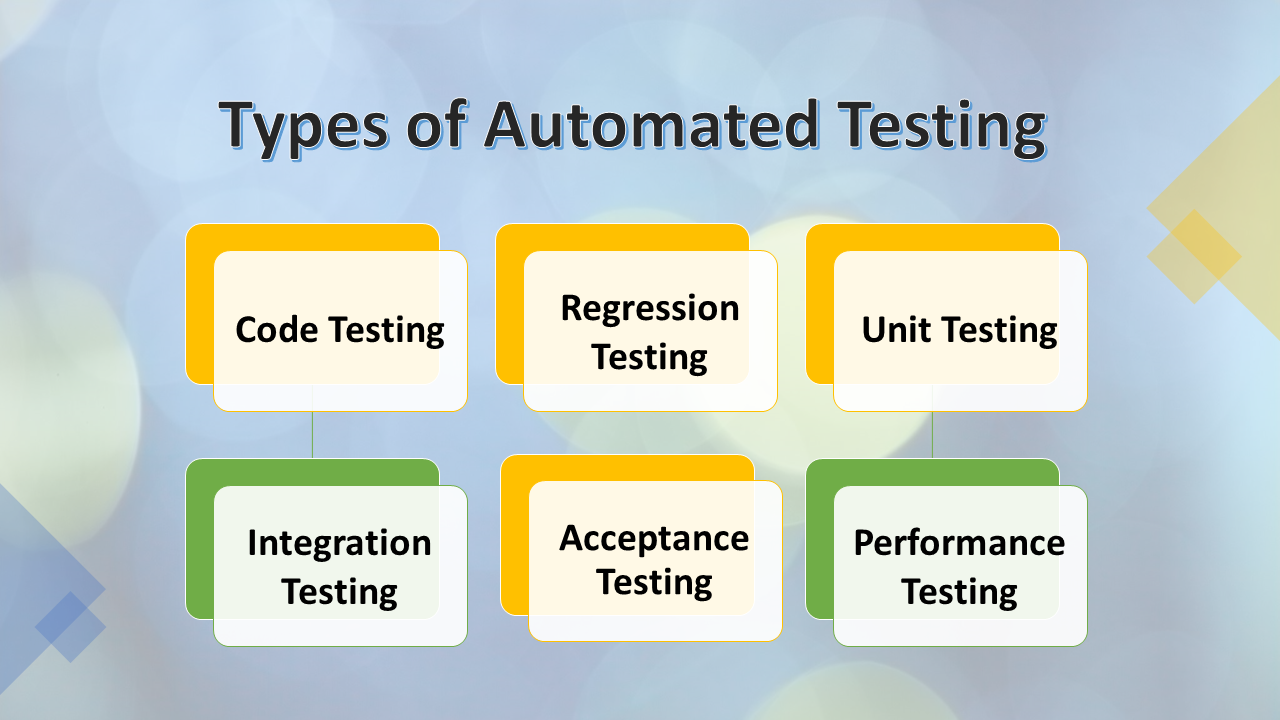 Types of Automated Testing

Code Testing

Regression Testing

Unit Testing

Integration Testing

Acceptance Testing

Performance Testing